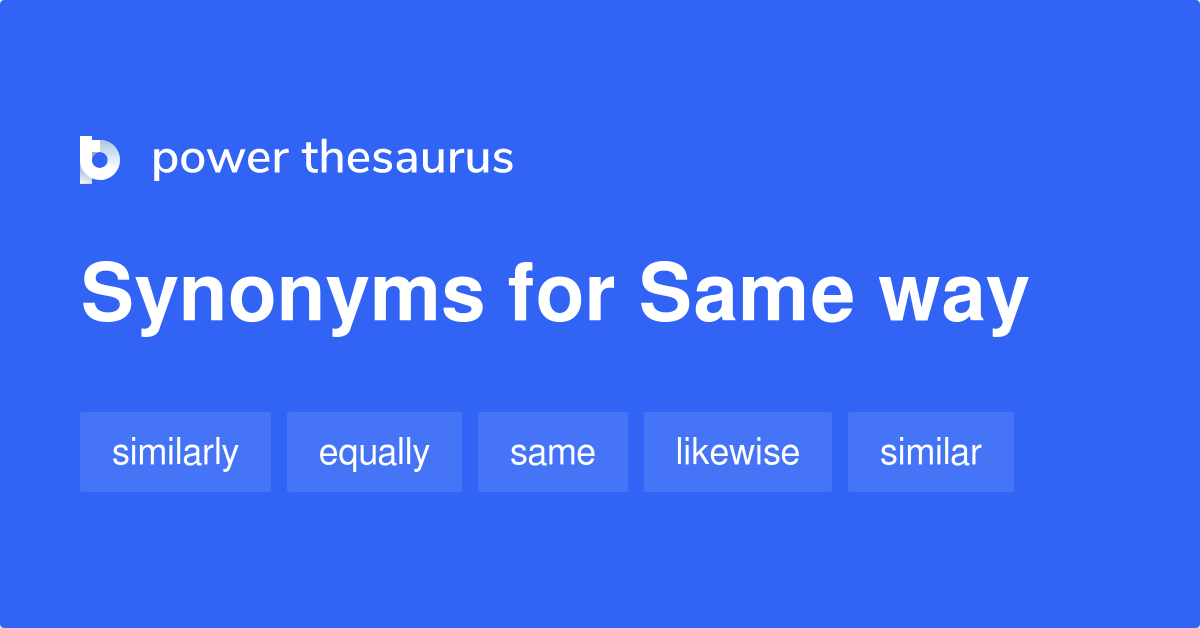 power thesaurus

Synonyms for Same way

similarly equally same likewise similar